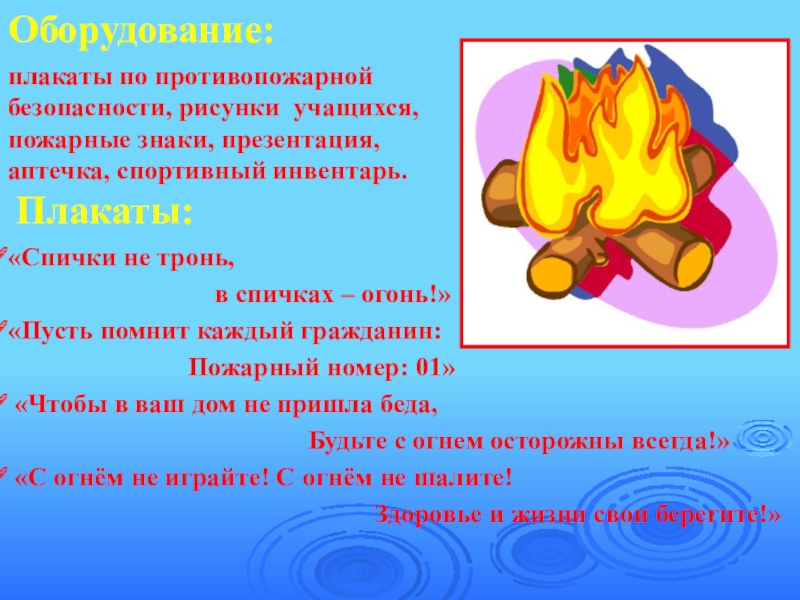 Оборудование:

плакаты по противопожарной безопасности, рисунки учащихся, пожарные знаки, презентация, аптечка, спортивный инвентарь.

Плакаты:

«Спички не тронь,
в спичках – огонь!»

«Пусть помнит каждый гражданин:
Пожарный номер: 01»

«Чтобы в ваш дом не пришла беда,
Будьте с огнем осторожны всегда!»

«С огнём не играйте! С огнём не шалите!
Здоровье и жизни свои берегите!»